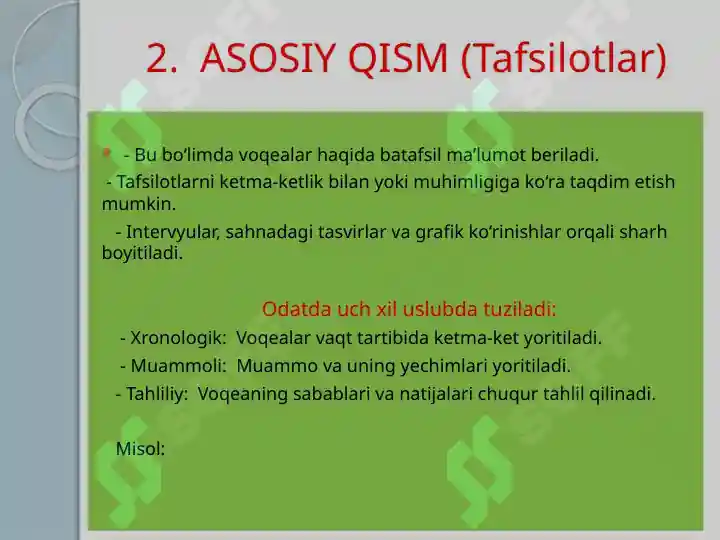 2. ASOSIY QISM (Tafsilotlar)

- Bu bo‘limda voqealar haqida batafsil ma’lumot beriladi.

- Tafsilotlarni ketma-ketlik bilan yoki muhimligiga ko‘ra taqdim etish mumkin.

- Intervyular, sahnadagi tasvirlar va grafik ko‘rinishlar orqali sharh boyitiladi.

Odatda uch xil uslubda tuziladi:

- Xronologik: Voqealar vaqt tartibida ketma-ket yoritiladi.

- Muammoli: Muammo va uning yechimlari yoritiladi.

- Tahliliy: Voqeaning sabablari va natijalari chuqur tahlil qilinadi.

Misol: